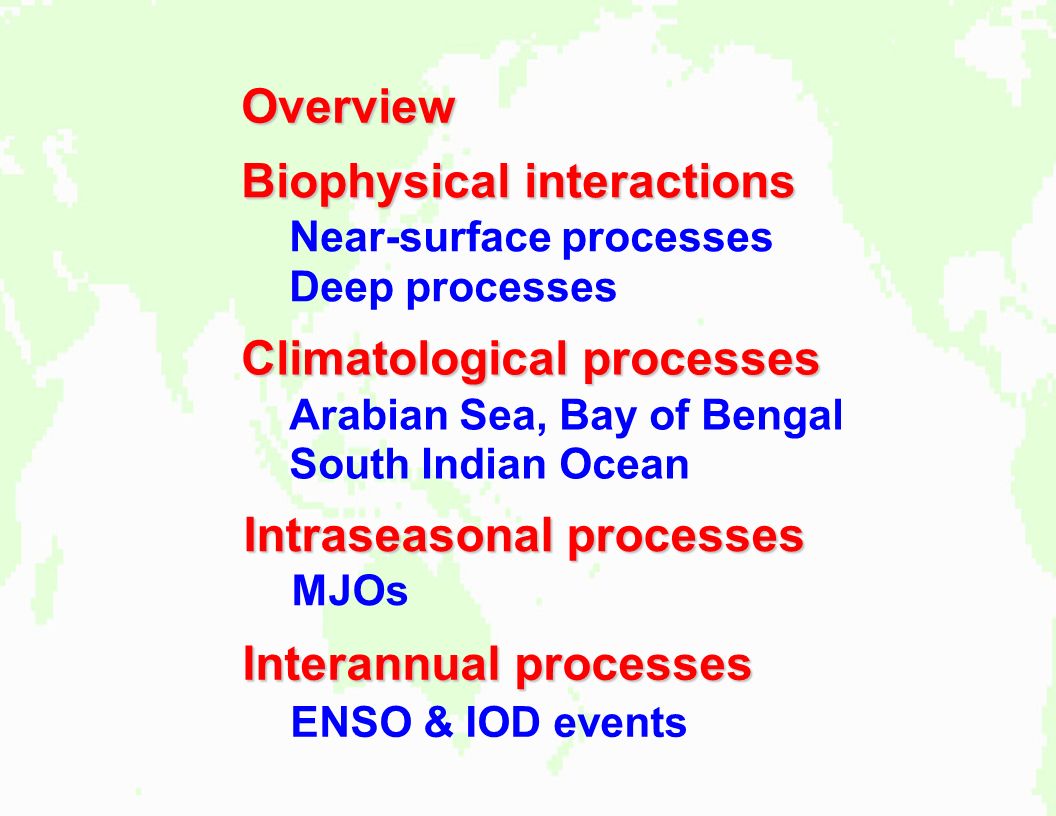 Overview

Biophysical interactions
Near-surface processes
Deep processes

Climatological processes
Arabian Sea, Bay of Bengal
South Indian Ocean

Intraseasonal processes
MJOs

Interannual processes
ENSO & IOD events